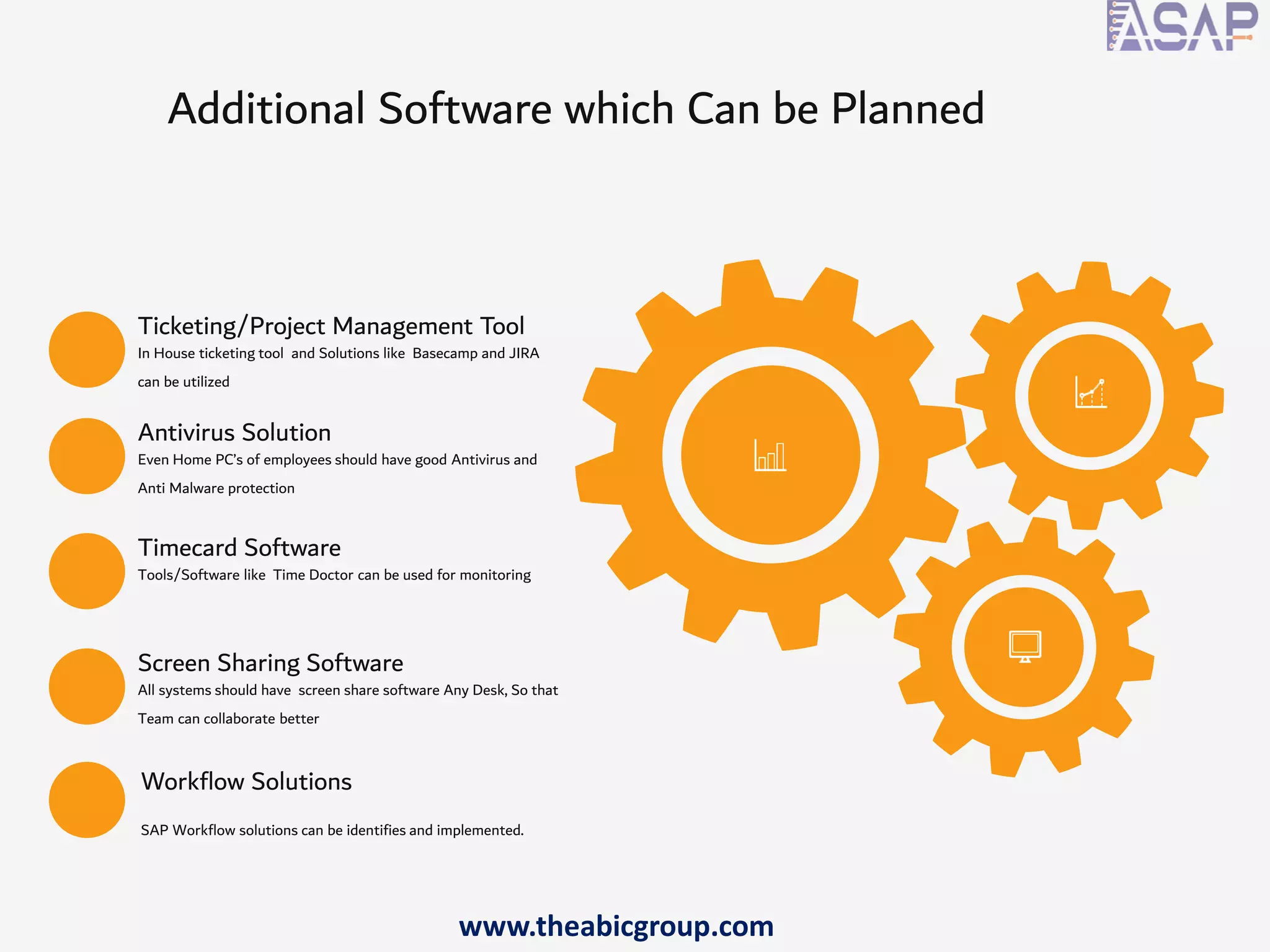 ASAP

Additional Software which Can be Planned

Ticketing/Project Management Tool
In House ticketing tool and Solutions like Basecamp and JIRA can be utilized

Antivirus Solution
Even Home PC's of employees should have good Antivirus and Anti Malware protection

Timecard Software
Tools/Software like Time Doctor can be used for monitoring

Screen Sharing Software
All systems should have screen share software Any Desk, So that Team can collaborate better

Workflow Solutions
SAP Workflow solutions can be identifies and implemented.

www.theabicgroup.com